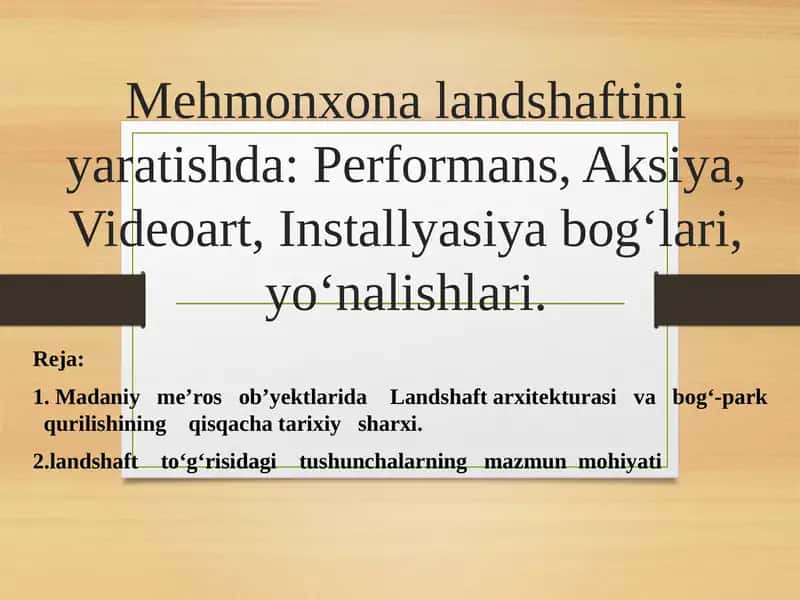 Mehmonxona landshaftini yaratishda: Performans, Aksiya, Videoart, Installyasiya bog‘lari, yo‘nalishlari.

Reja:

1. Madaniy me’ros ob’yektlarida Landshaft arxitekturasi va bog‘-park qurilishining qisqacha tarixiy sharxi.

2.landshaft to‘g‘risidagi tushunchalarning mazmun mohiyati